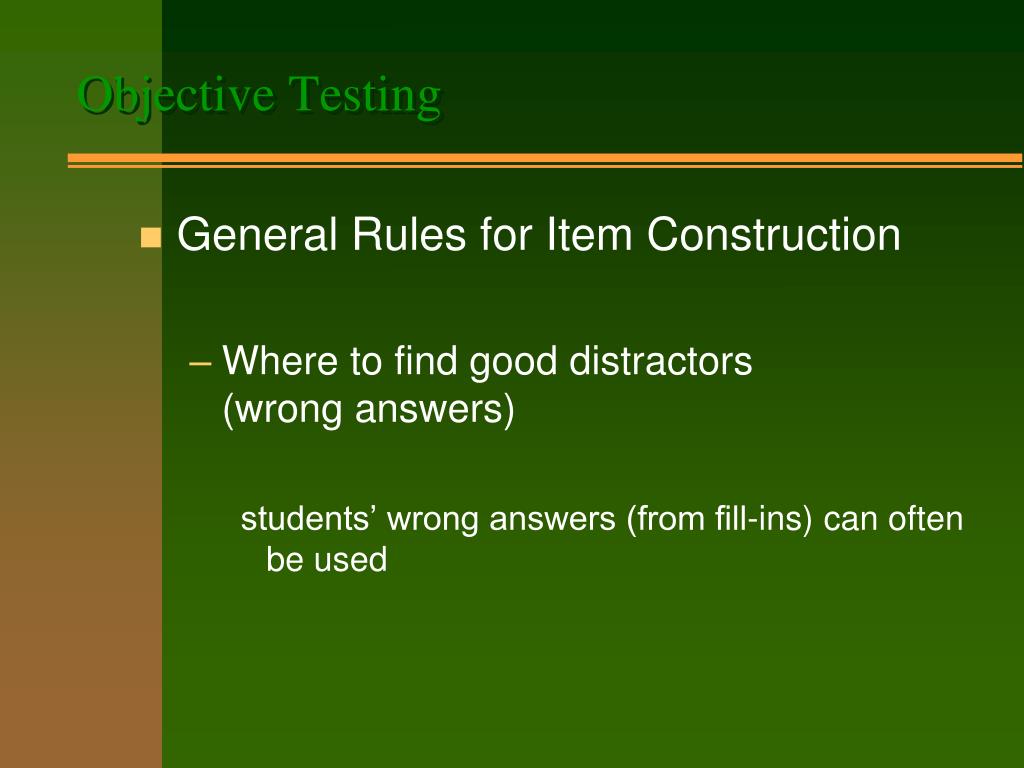 Objective Testing

General Rules for Item Construction

– Where to find good distractors (wrong answers)

students’ wrong answers (from fill-ins) can often be used